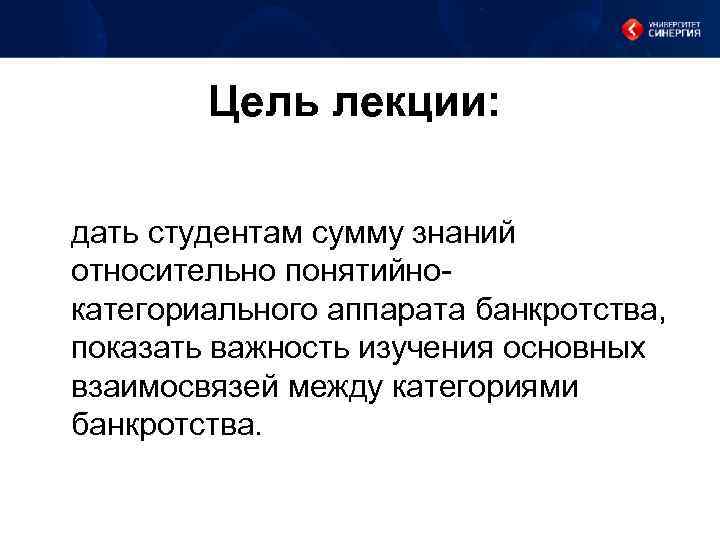 УНИВЕРСИТЕТ СИНЕРГИЯ

Цель лекции:

дать студентам сумму знаний относительно понятийно-категориального аппарата банкротства, показать важность изучения основных взаимосвязей между категориями банкротства.